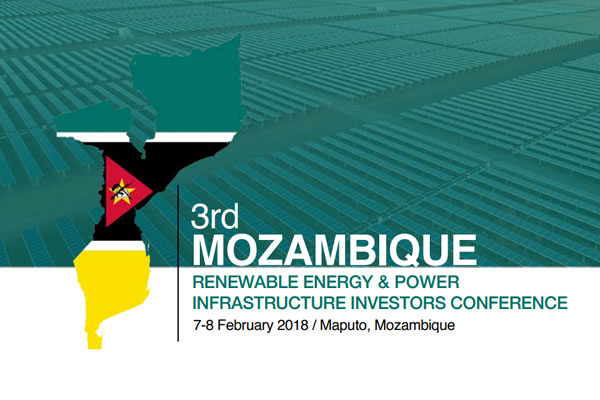 3rd
MOZAMBIQUE
RENEWABLE ENERGY & POWER
INFRASTRUCTURE INVESTORS CONFERENCE
7-8 February 2018 / Maputo, Mozambique